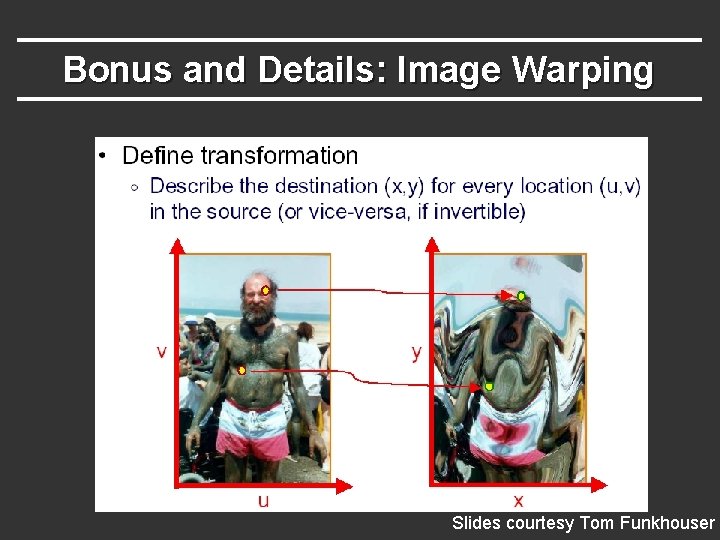 Bonus and Details: Image Warping

• Define transformation
◦ Describe the destination (x,y) for every location (u,v) in the source (or vice-versa, if invertible)

v

u

y

x

Slides courtesy Tom Funkhouser